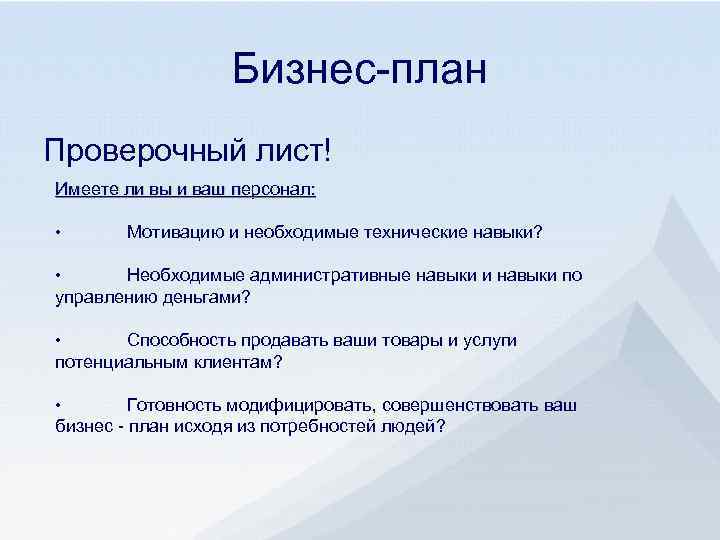 Бизнес-план

Проверочный лист!

Имеете ли вы и ваш персонал:

• Мотивацию и необходимые технические навыки?

• Необходимые административные навыки и навыки по управлению деньгами?

• Способность продавать ваши товары и услуги потенциальным клиентам?

• Готовность модифицировать, совершенствовать ваш бизнес - план исходя из потребностей людей?